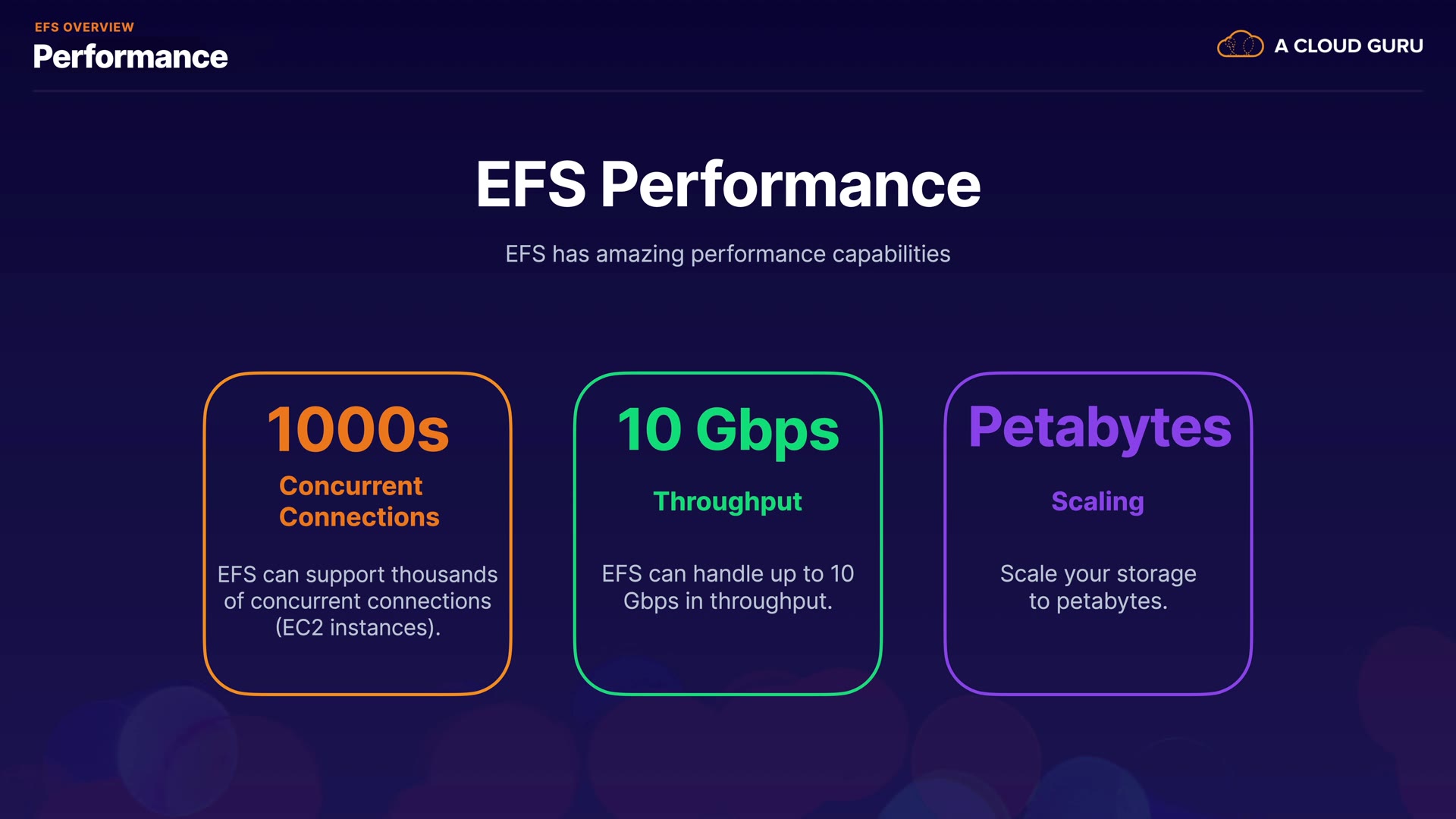 EFS OVERVIEW
Performance

A CLOUD GURU

EFS Performance

EFS has amazing performance capabilities

1000s
Concurrent Connections

EFS can support thousands of concurrent connections (EC2 instances).

10 Gbps
Throughput

EFS can handle up to 10 Gbps in throughput.

Petabytes
Scaling

Scale your storage to petabytes.